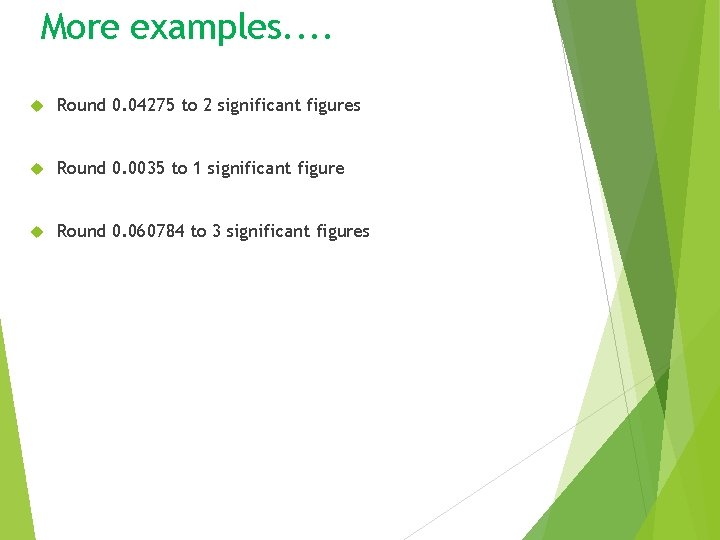 More examples....

Round 0.04275 to 2 significant figures

Round 0.0035 to 1 significant figure

Round 0.060784 to 3 significant figures